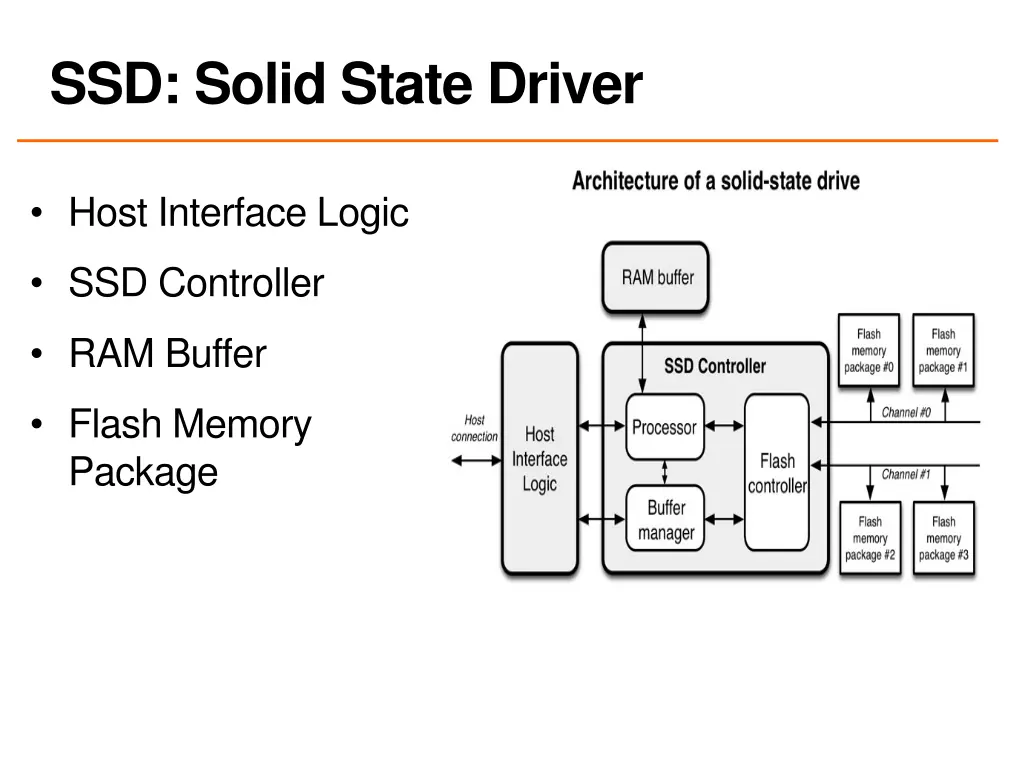 SSD: Solid State Driver

• Host Interface Logic
• SSD Controller
• RAM Buffer
• Flash Memory Package

Architecture of a solid-state drive

RAM buffer

SSD Controller

Host connection

Host Interface Logic

Processor

Buffer manager

Flash controller

Flash memory package #0

Flash memory package #1

Channel #0

Channel #1

Flash memory package #2

Flash memory package #3